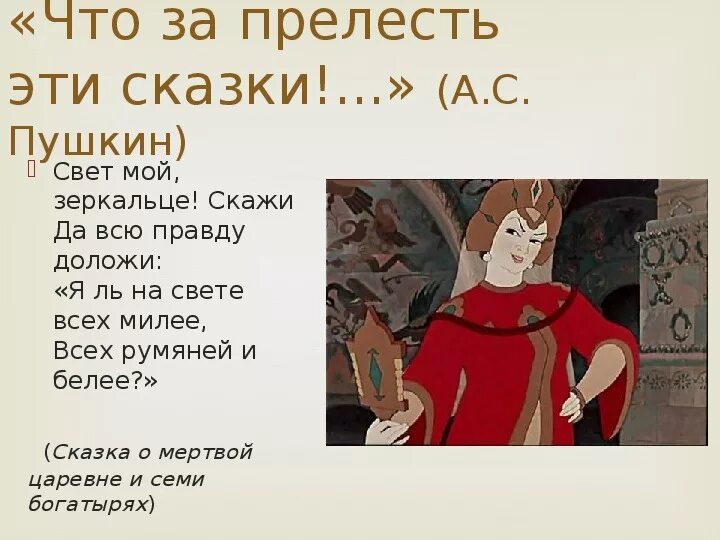 «Что за прелесть эти сказки!...» (А.С. Пушкин)

Свет мой, зеркальце! Скажи
Да всю правду доложи:
«Я ль на свете всех милее,
Всех румяней и белее?»

(Сказка о мертвой царевне и семи богатырях)